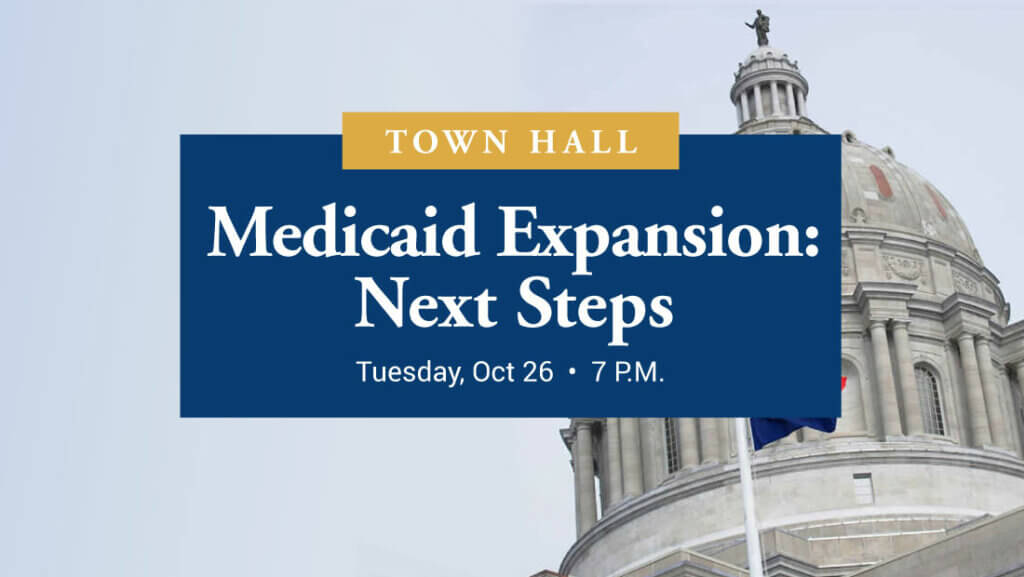 TOWN HALL

Medicaid Expansion: Next Steps

Tuesday, Oct 26 • 7 P.M.